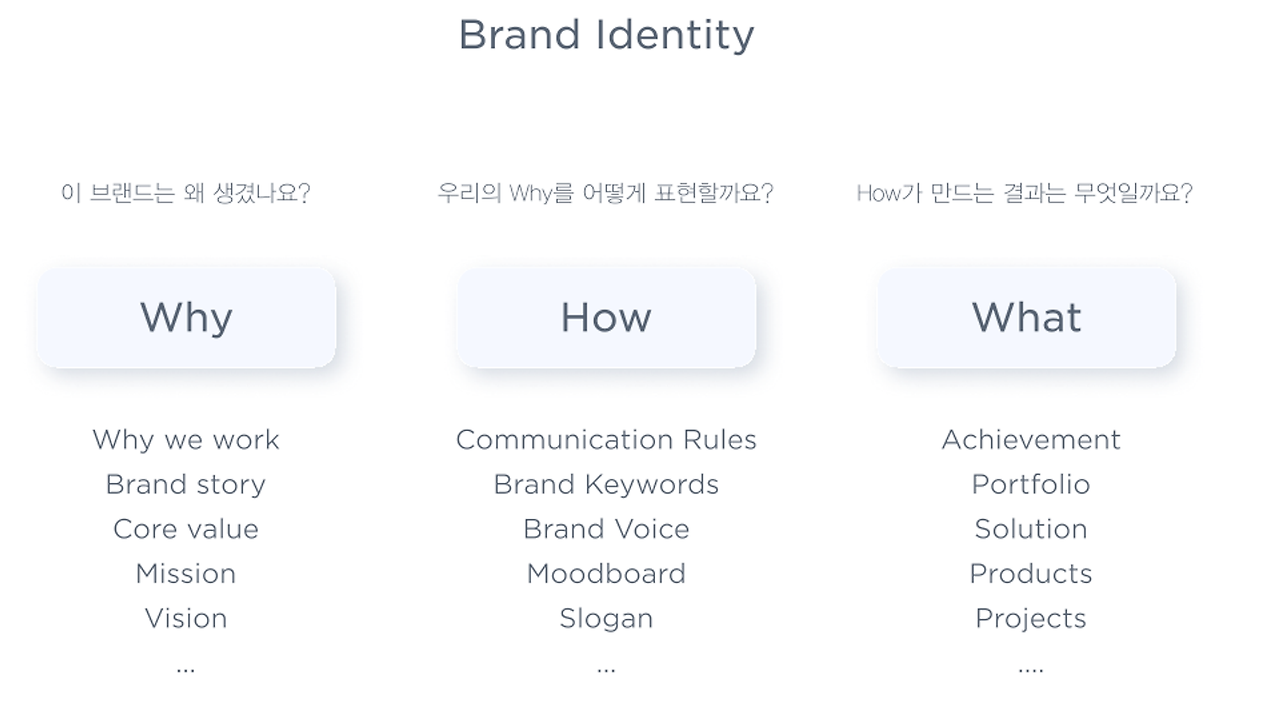 Brand Identity

이 브랜드는 왜 생겼나요?

Why

Why we work
Brand story
Core value
Mission
Vision
...

우리의 Why를 어떻게 표현할까요?

How

Communication Rules
Brand Keywords
Brand Voice
Moodboard
Slogan
...

How가 만드는 결과는 무엇일까요?

What

Achievement
Portfolio
Solution
Products
Projects
....